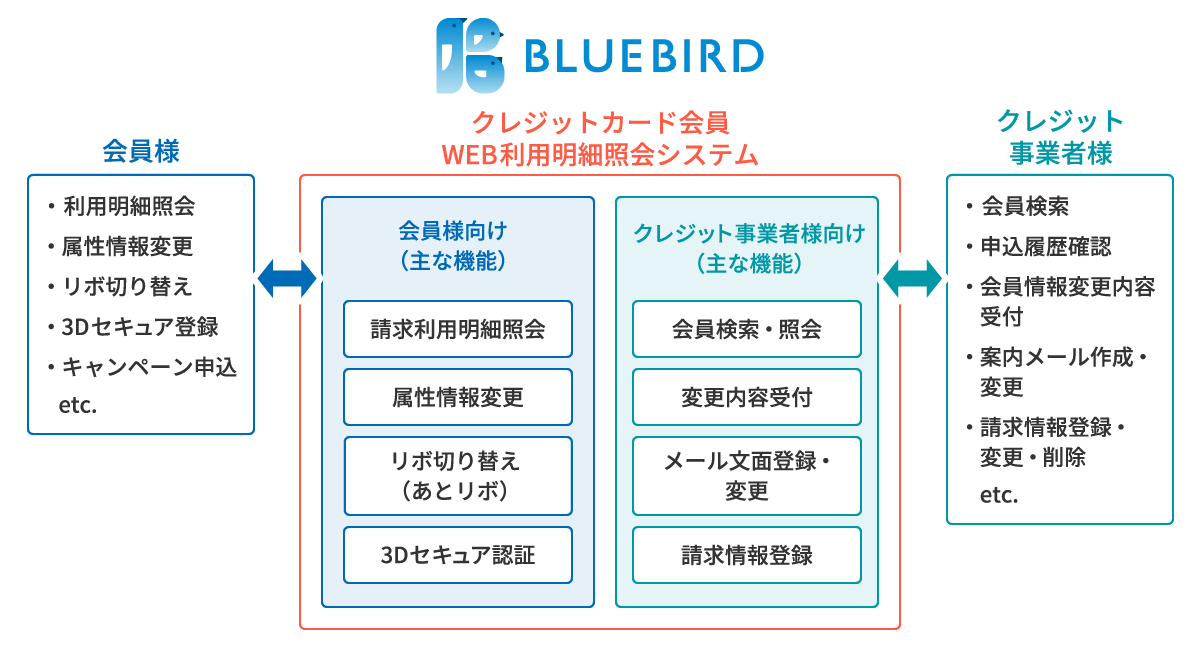 BLUEBIRD

会員様

・利用明細照会
・属性情報変更
・リボ切り替え
・3Dセキュア登録
・キャンペーン申込
etc.

クレジットカード会員
WEB利用明細照会システム

会員様向け
（主な機能）

請求利用明細照会

属性情報変更

リボ切り替え
（あとリボ）

3Dセキュア認証

クレジット事業者様向け
（主な機能）

会員検索・照会

変更内容受付

メール文面登録・変更

請求情報登録

クレジット
事業者様

・会員検索
・申込履歴確認
・会員情報変更内容受付
・案内メール作成・変更
・請求情報登録・変更・削除
etc.